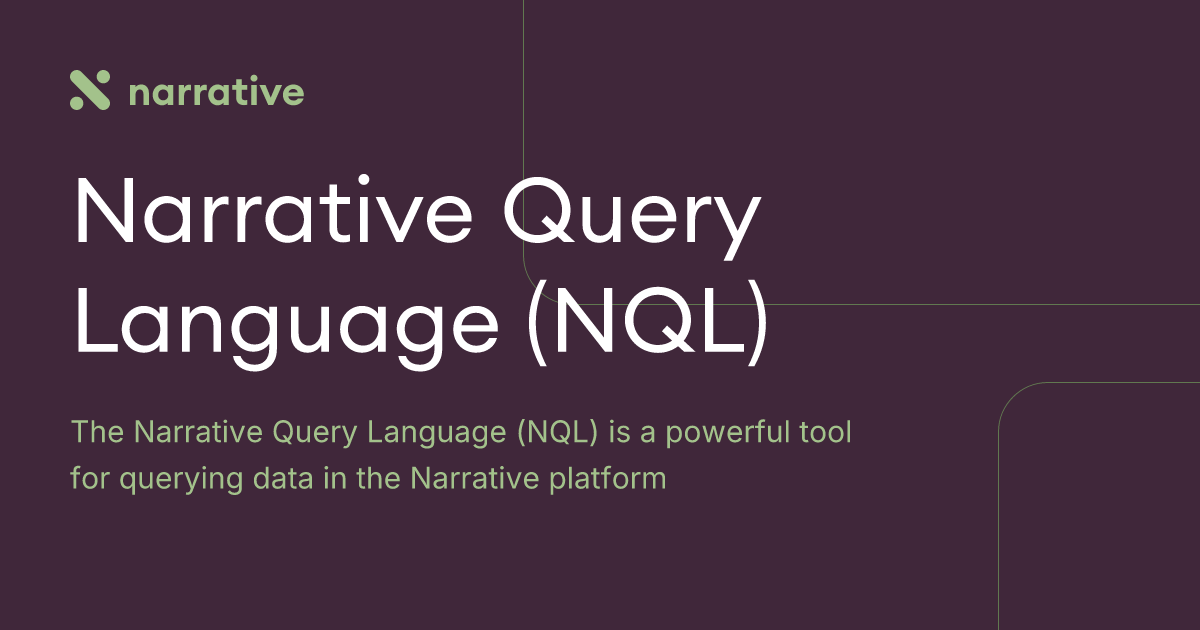 narrative

Narrative Query Language (NQL)

The Narrative Query Language (NQL) is a powerful tool for querying data in the Narrative platform